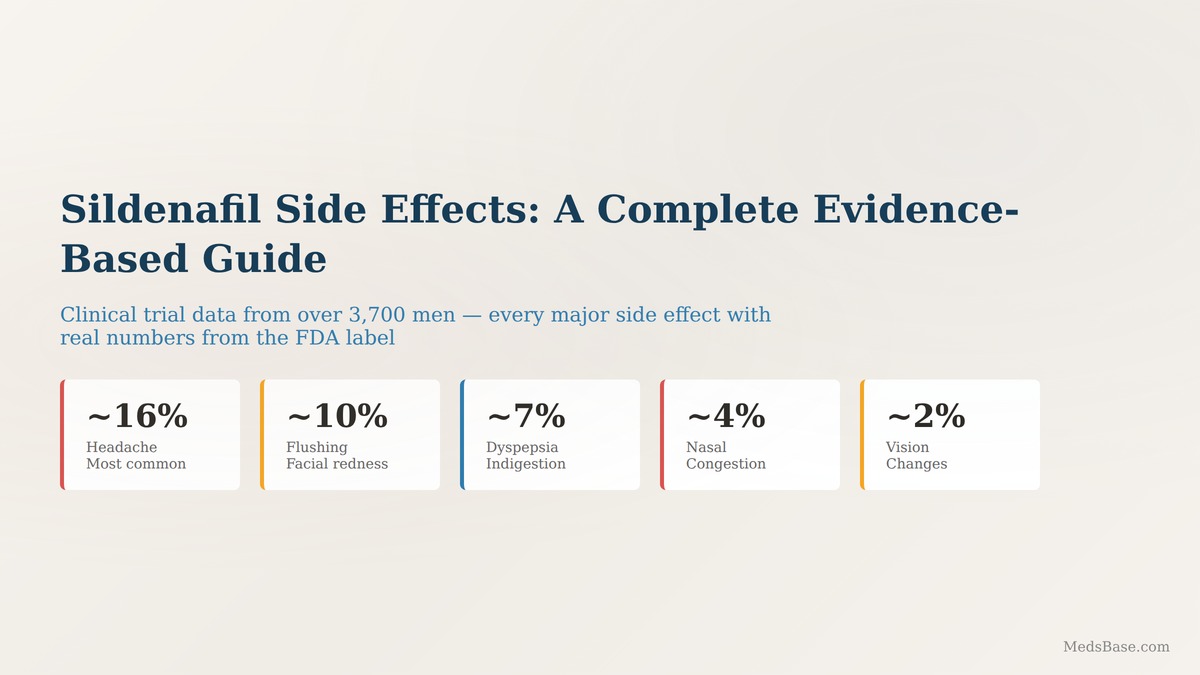 Sildenafil Side Effects: A Complete Evidence-Based Guide

Clinical trial data from over 3,700 men — every major side effect with real numbers from the FDA label

~16%
Headache
Most common

~10%
Flushing
Facial redness

~7%
Dyspepsia
Indigestion

~4%
Nasal
Congestion

~2%
Vision
Changes

MedsBase.com